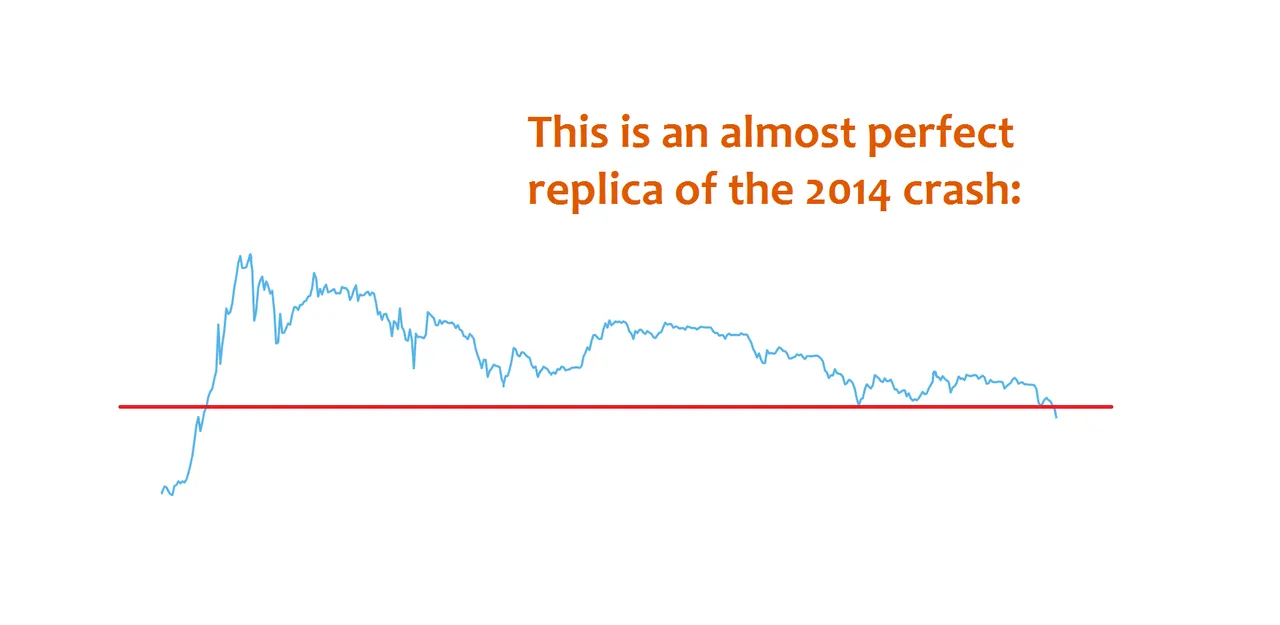 This is an almost perfect replica of the 2014 crash: